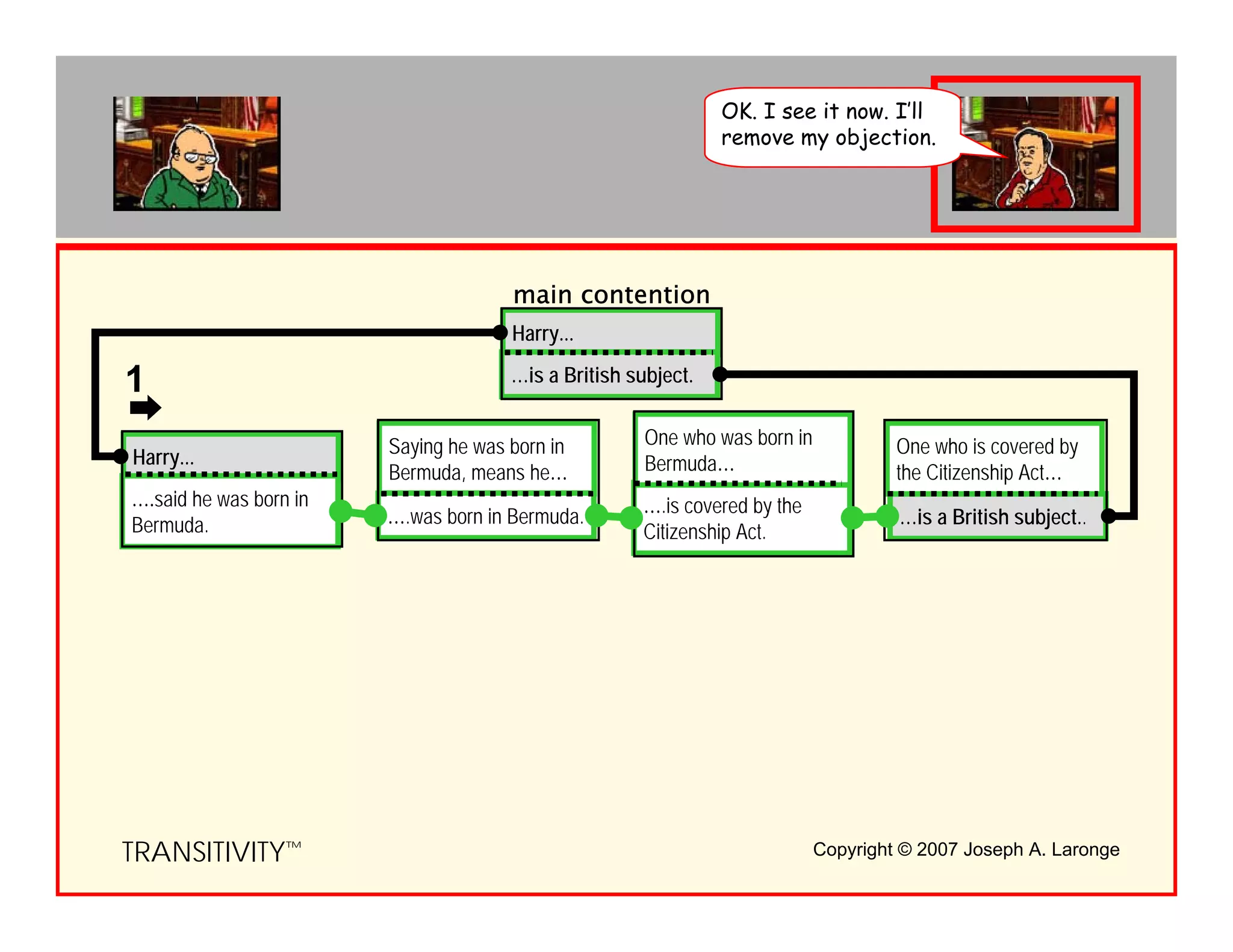 OK. I see it now. I'll remove my objection.

main contention

Harry...

...is a British subject.

1

Harry...

....said he was born in Bermuda.

Saying he was born in Bermuda, means he...

....was born in Bermuda.

One who was born in Bermuda...

....is covered by the Citizenship Act.

One who is covered by the Citizenship Act...

...is a British subject..

TRANSITIVITY™

Copyright © 2007 Joseph A. Laronge